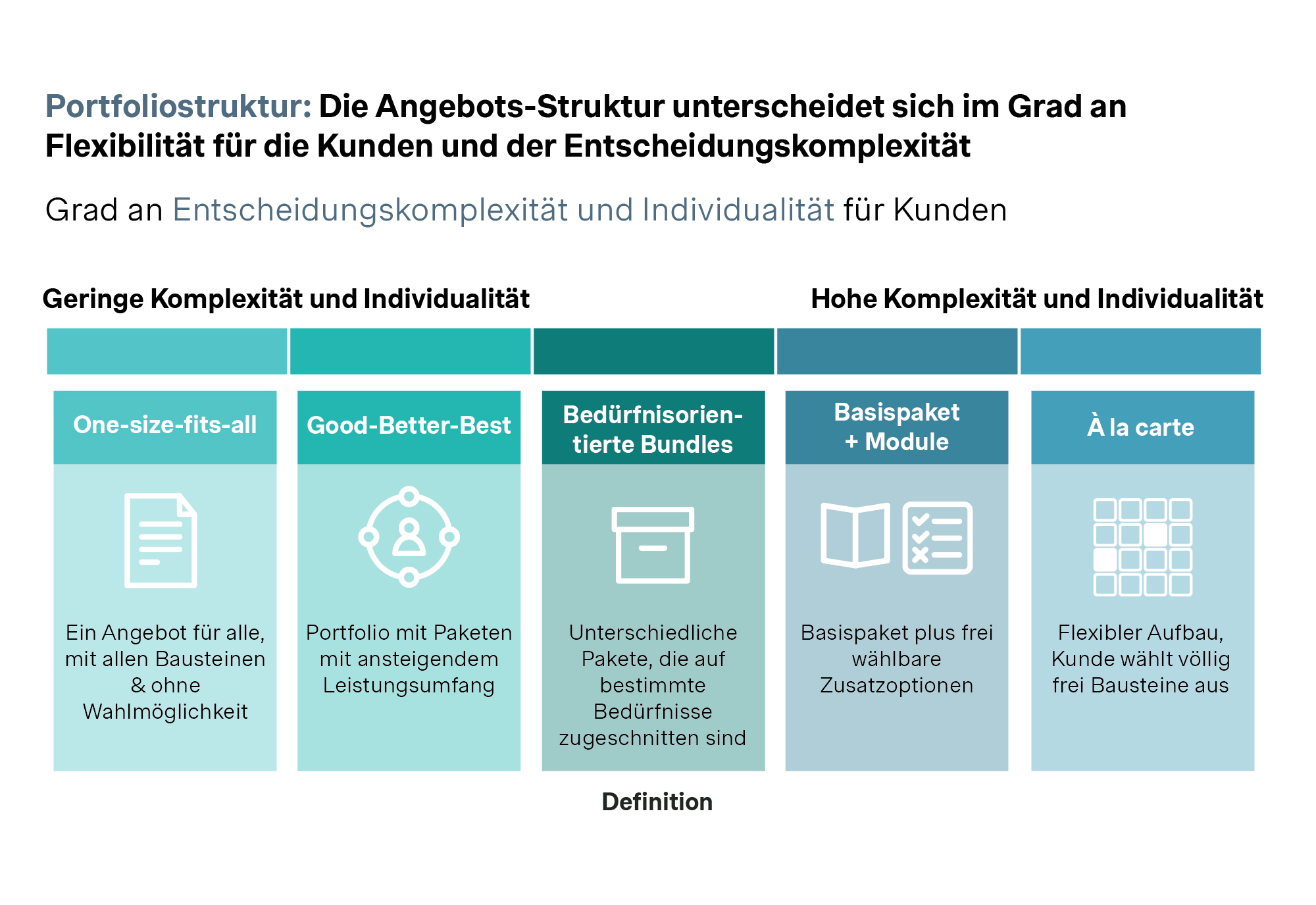 Portfoliostruktur: Die Angebots-Struktur unterscheidet sich im Grad an Flexibilität für die Kunden und der Entscheidungskomplexität

Grad an Entscheidungskomplexität und Individualität für Kunden

Geringe Komplexität und Individualität

Hohe Komplexität und Individualität

One-size-fits-all

Ein Angebot für alle, mit allen Bausteinen & ohne Wahlmöglichkeit

Good-Better-Best

Portfolio mit Paketen mit ansteigendem Leistungsumfang

Bedürfnisorientierte Bundles

Unterschiedliche Pakete, die auf bestimmte Bedürfnisse zugeschnitten sind

Basispaket + Module

Basispaket plus frei wählbare Zusatzoptionen

À la carte

Flexibler Aufbau, Kunde wählt völlig frei Bausteine aus

Definition